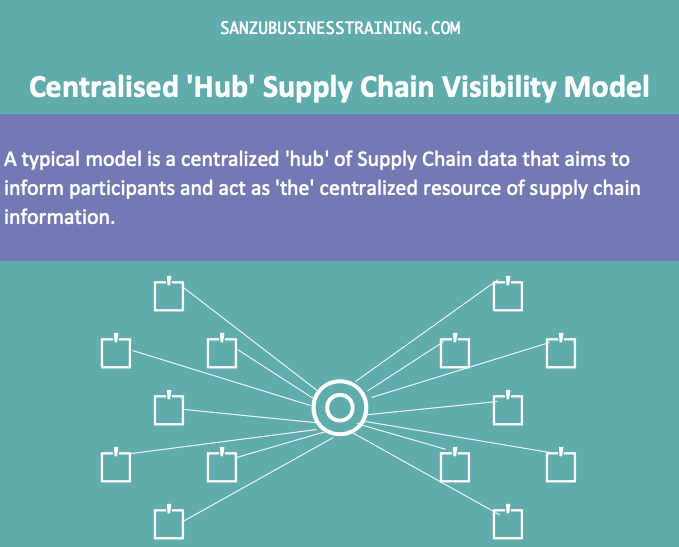 SANZUBUSINESSTRAINING.COM

Centralised 'Hub' Supply Chain Visibility Model

A typical model is a centralized 'hub' of Supply Chain data that aims to inform participants and act as 'the' centralized resource of supply chain information.